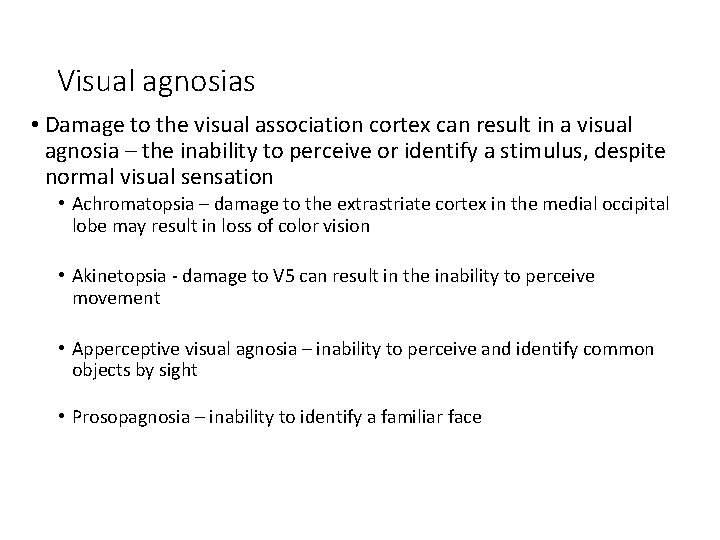 Visual agnosias

• Damage to the visual association cortex can result in a visual agnosia – the inability to perceive or identify a stimulus, despite normal visual sensation

• Achromatopsia – damage to the extrastriate cortex in the medial occipital lobe may result in loss of color vision

• Akinetopsia - damage to V5 can result in the inability to perceive movement

• Apperceptive visual agnosia – inability to perceive and identify common objects by sight

• Prosopagnosia – inability to identify a familiar face